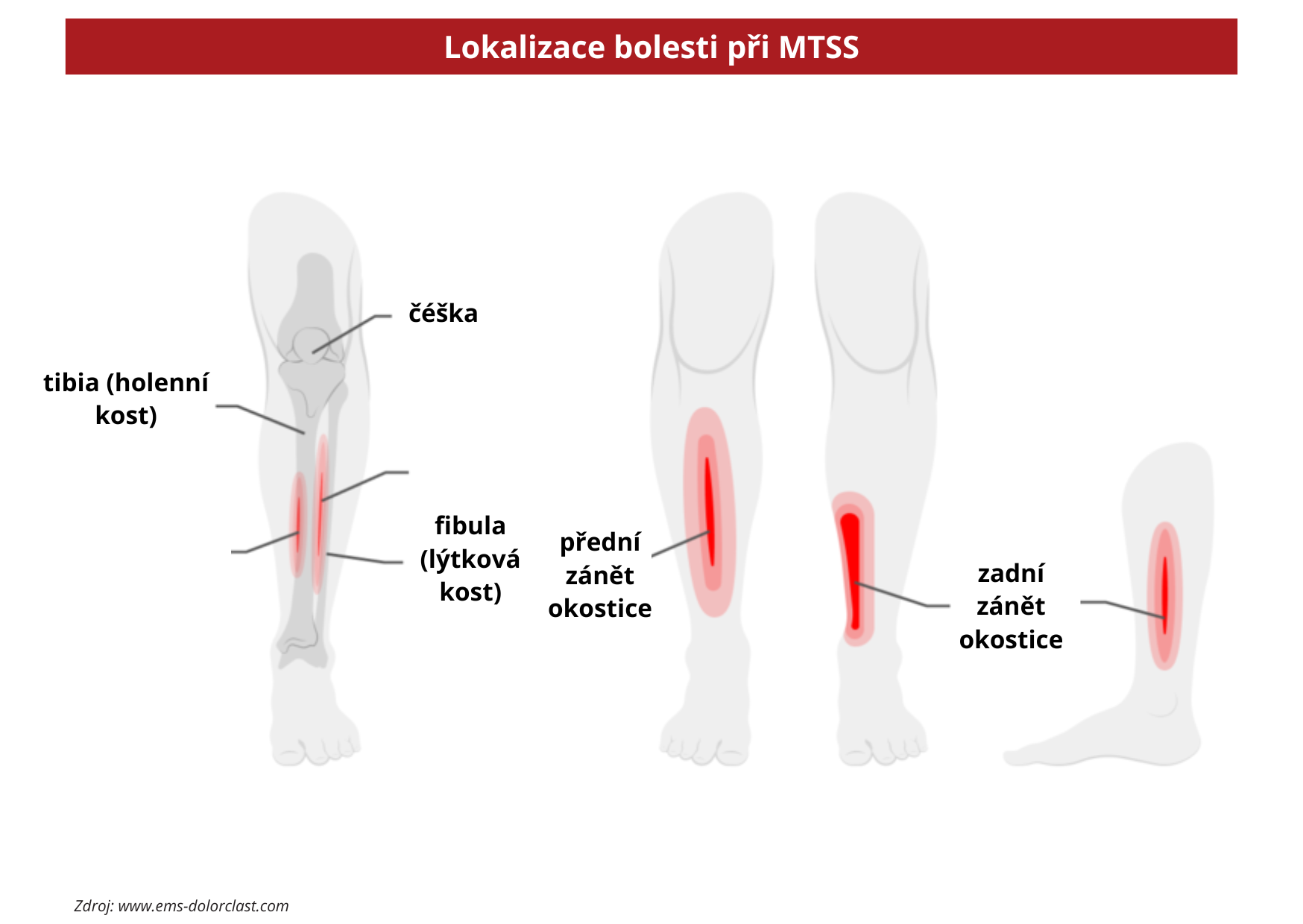 Lokalizace bolesti při MTSS

čéška

tibia (holenní kost)

fibula (lýtková kost)

přední zánět okostice

zadní zánět okostice

Zdroj: www.ems-dolorclast.com